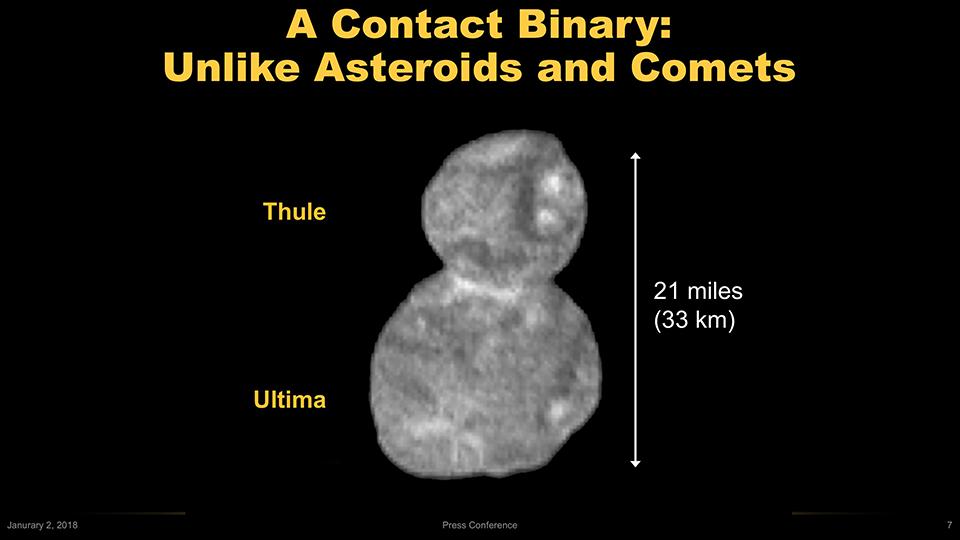 A Contact Binary:
Unlike Asteroids and Comets

Thule

Ultima

21 miles
(33 km)

Janurary 2, 2018

Press Conference

7